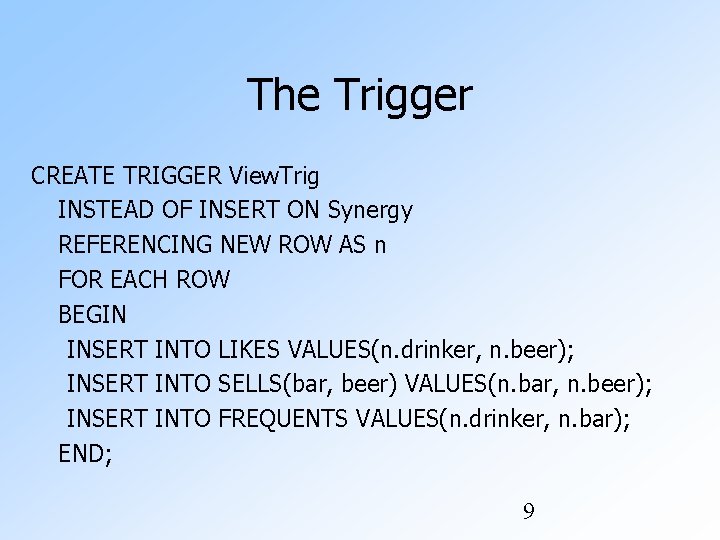 The Trigger

CREATE TRIGGER ViewTrig
INSTEAD OF INSERT ON Synergy
REFERENCING NEW ROW AS n
FOR EACH ROW
BEGIN
INSERT INTO LIKES VALUES(n.drinker, n.beer);
INSERT INTO SELLS(bar, beer) VALUES(n.bar, n.beer);
INSERT INTO FREQUENTS VALUES(n.drinker, n.bar);
END;

9